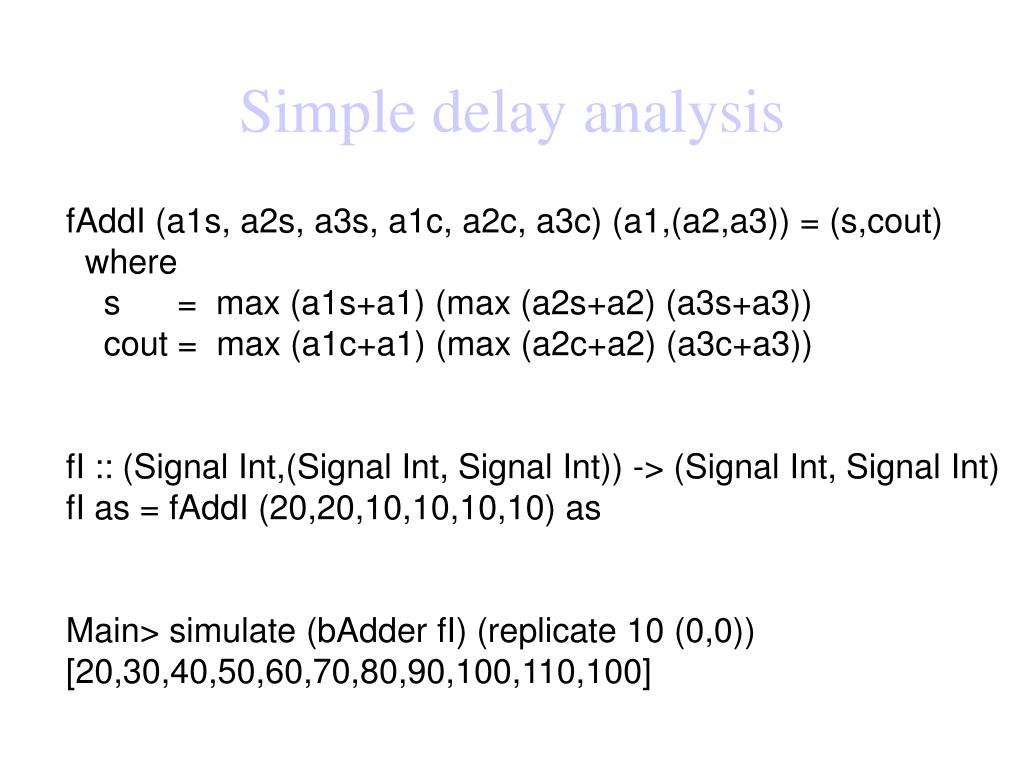 Simple delay analysis

fAddI (a1s, a2s, a3s, a1c, a2c, a3c) (a1,(a2,a3)) = (s,cout)
 where
  s = max (a1s+a1) (max (a2s+a2) (a3s+a3))
  cout = max (a1c+a1) (max (a2c+a2) (a3c+a3))

fI :: (Signal Int,(Signal Int, Signal Int)) -> (Signal Int, Signal Int)
fI as = fAddI (20,20,10,10,10,10) as

Main> simulate (bAdder fI) (replicate 10 (0,0))
[20,30,40,50,60,70,80,90,100,110,100]